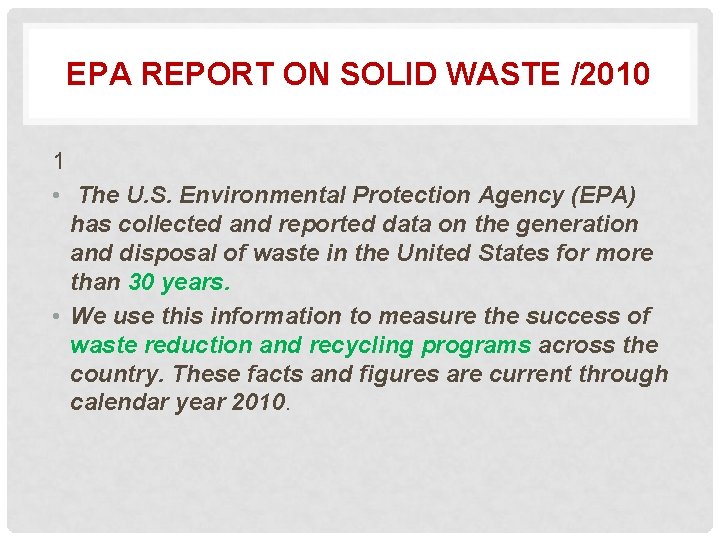 EPA REPORT ON SOLID WASTE /2010

1

• The U.S. Environmental Protection Agency (EPA) has collected and reported data on the generation and disposal of waste in the United States for more than 30 years.

• We use this information to measure the success of waste reduction and recycling programs across the country. These facts and figures are current through calendar year 2010.